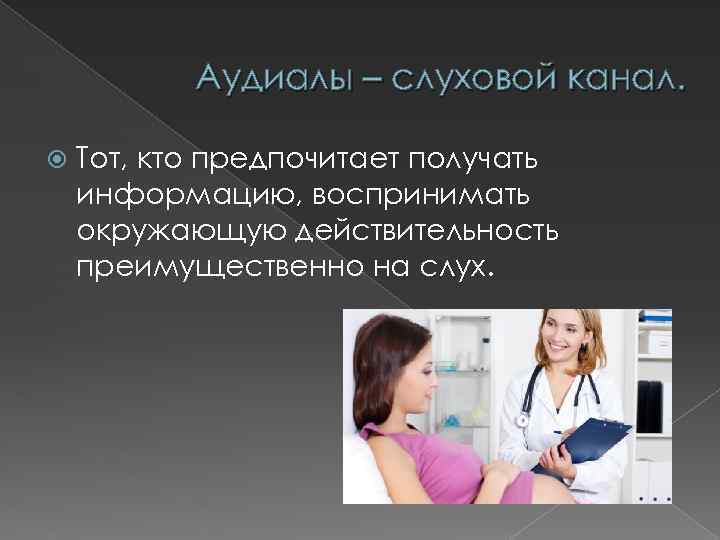 Аудиалы – слуховой канал.

Тот, кто предпочитает получать информацию, воспринимать окружающую действительность преимущественно на слух.